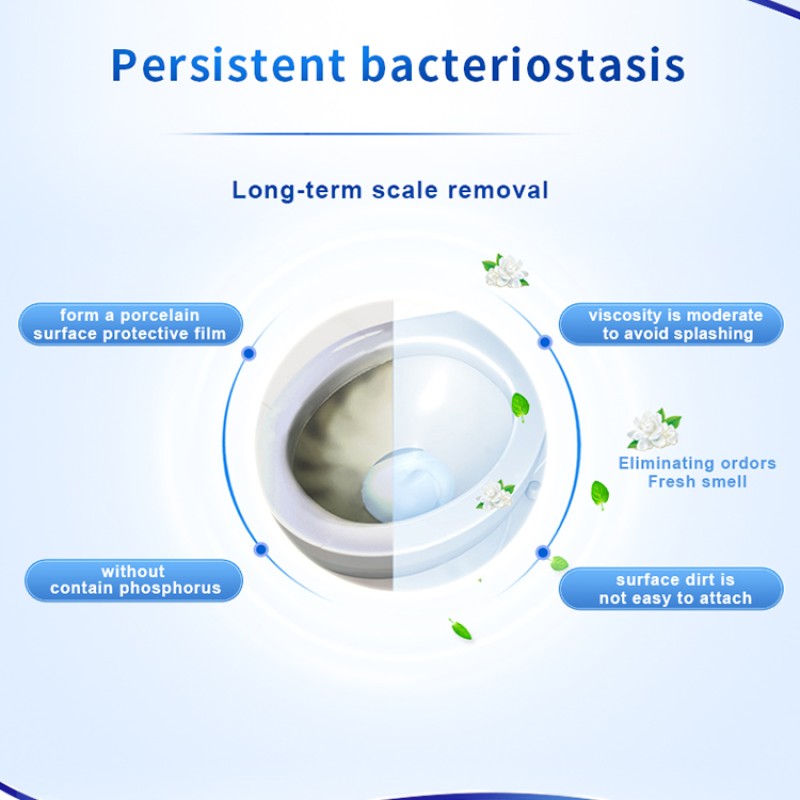 Persistent bacteriostasis

Long-term scale removal

form a porcelain surface protective film

viscosity is moderate to avoid splashing

Eliminating ordors
Fresh smell

without contain phosphorus

surface dirt is not easy to attach